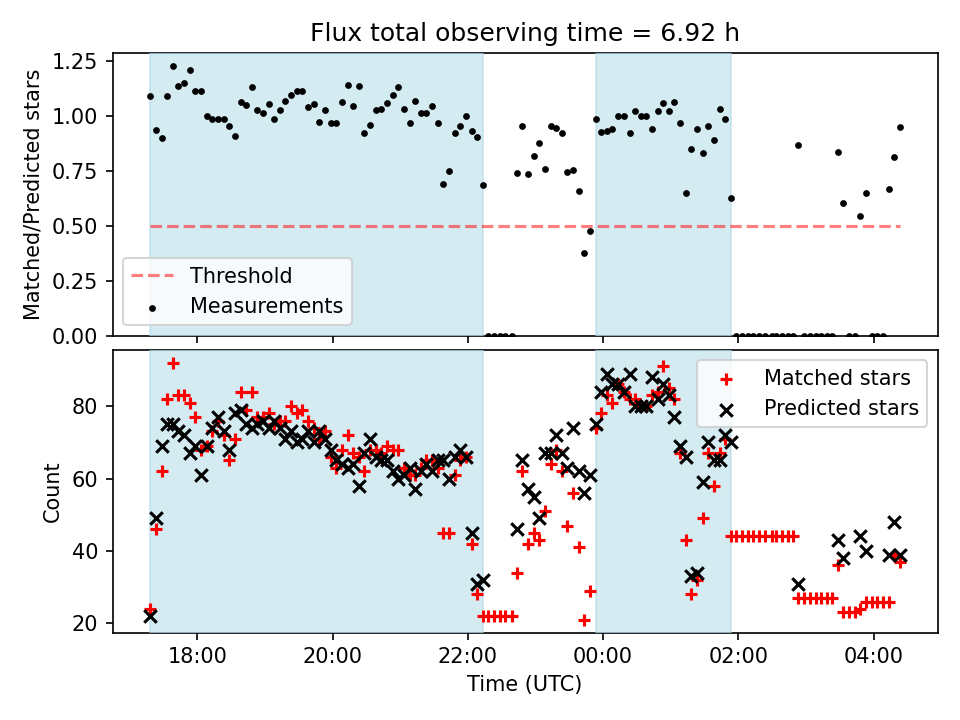 Flux total observing time = 6.92 h

Matched/Predicted stars

1.25
1.00
0.75
0.50
0.25
0.00

Threshold
Measurements

Count

80
60
40
20

Matched stars
Predicted stars

18:00
20:00
22:00
00:00
02:00
04:00

Time (UTC)